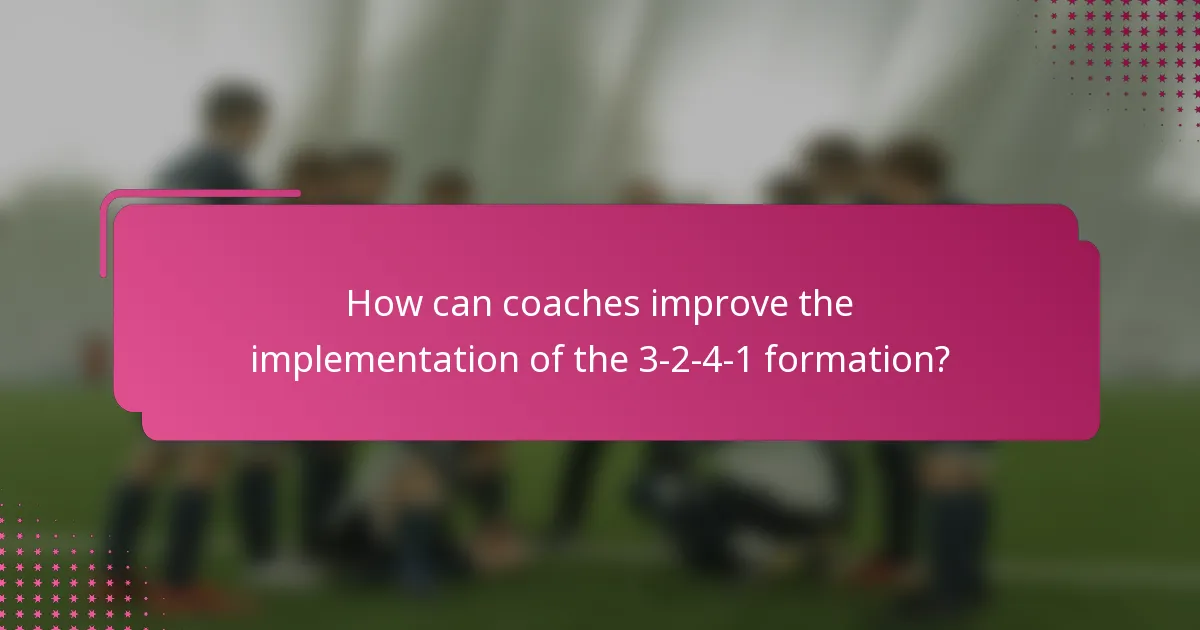 How can coaches improve the implementation of the 3-2-4-1 formation?